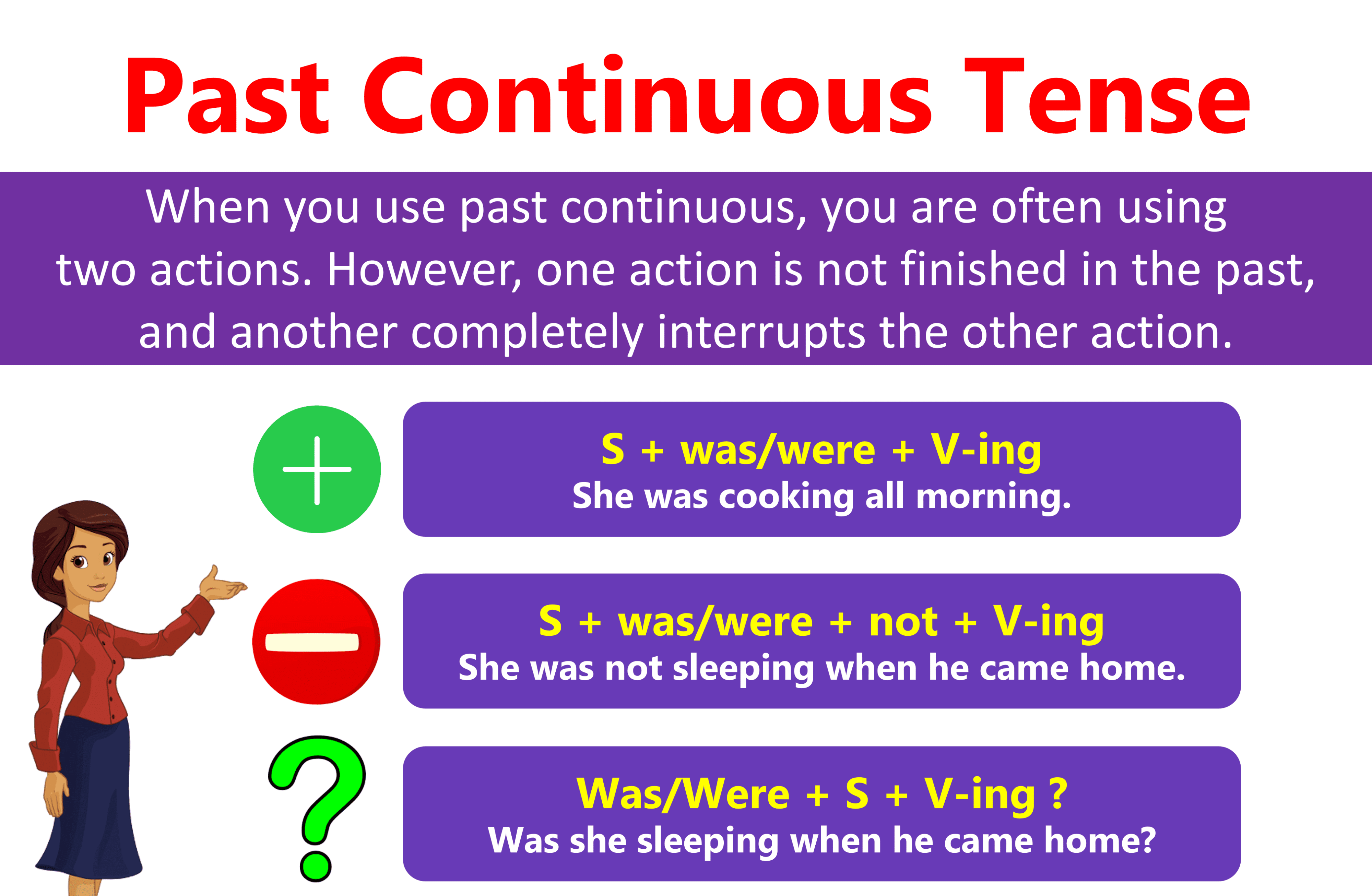 Past Continuous Tense

When you use past continuous, you are often using two actions. However, one action is not finished in the past, and another completely interrupts the other action.

S + was/were + V-ing
She was cooking all morning.

S + was/were + not + V-ing
She was not sleeping when he came home.

Was/Were + S + V-ing ?
Was she sleeping when he came home?